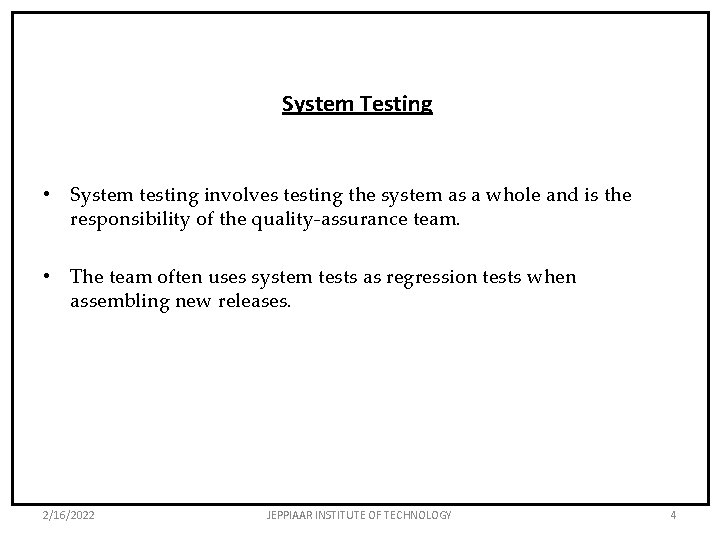 System Testing

• System testing involves testing the system as a whole and is the responsibility of the quality-assurance team.

• The team often uses system tests as regression tests when assembling new releases.

2/16/2022

JEPPIAAR INSTITUTE OF TECHNOLOGY

4